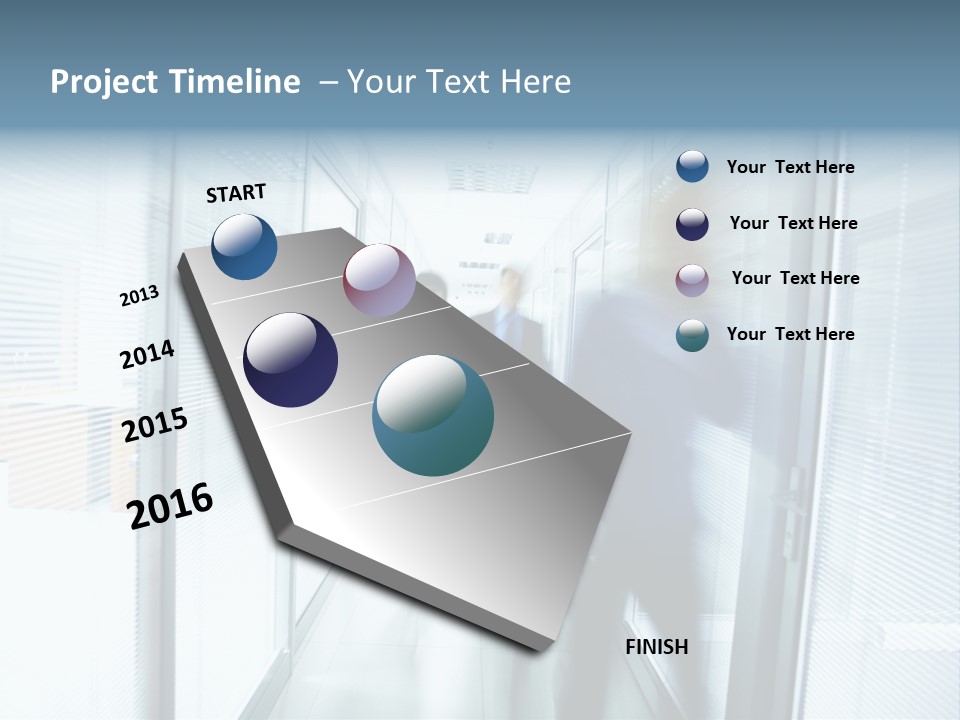 Project Timeline – Your Text Here

START

2013

2014

2015

2016

FINISH

Your Text Here

Your Text Here

Your Text Here

Your Text Here